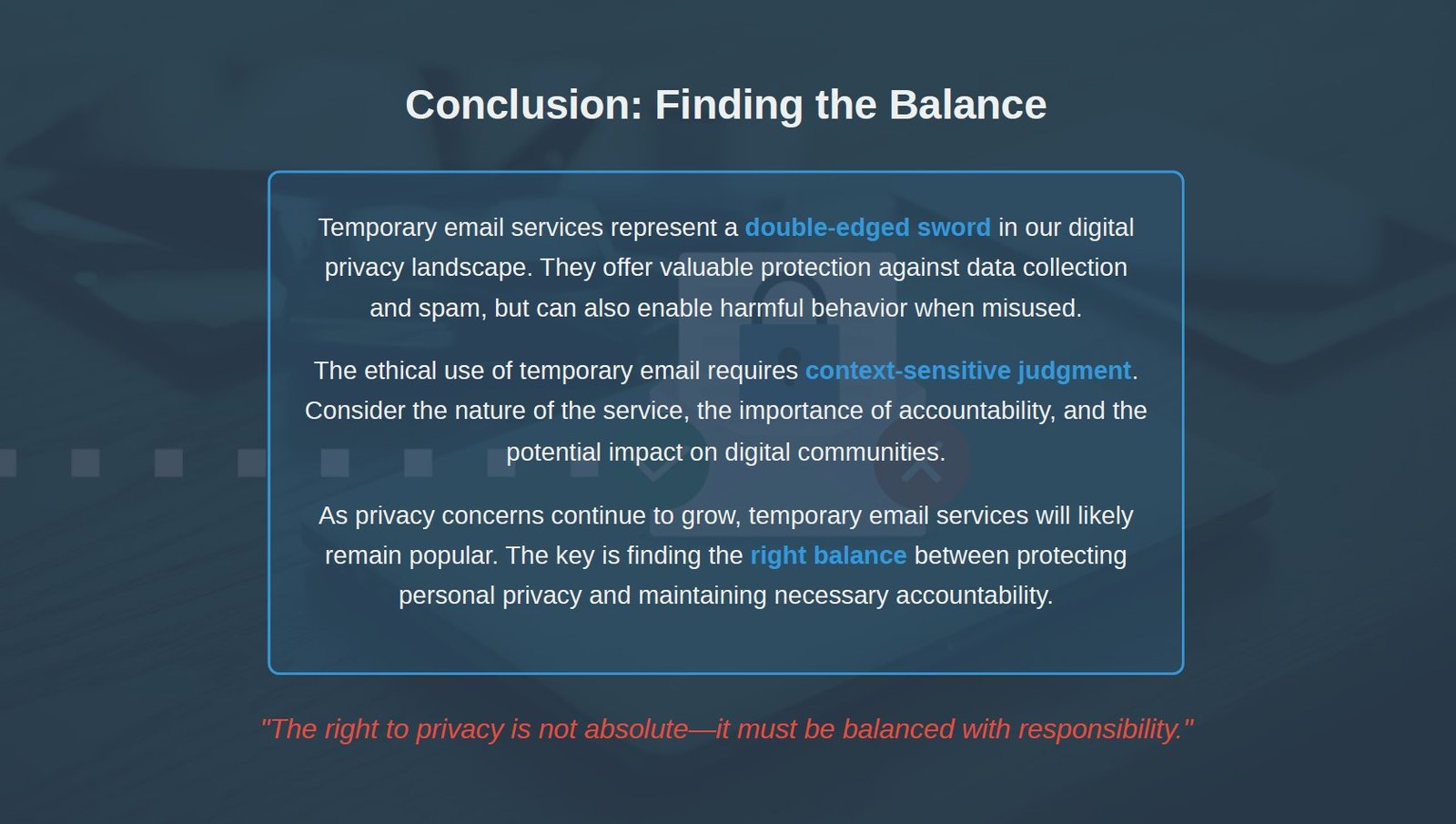 Conclusion: Finding the Balance

Temporary email services represent a double-edged sword in our digital privacy landscape. They offer valuable protection against data collection and spam, but can also enable harmful behavior when misused.

The ethical use of temporary email requires context-sensitive judgment. Consider the nature of the service, the importance of accountability, and the potential impact on digital communities.

As privacy concerns continue to grow, temporary email services will likely remain popular. The key is finding the right balance between protecting personal privacy and maintaining necessary accountability.

"The right to privacy is not absolute—it must be balanced with responsibility."